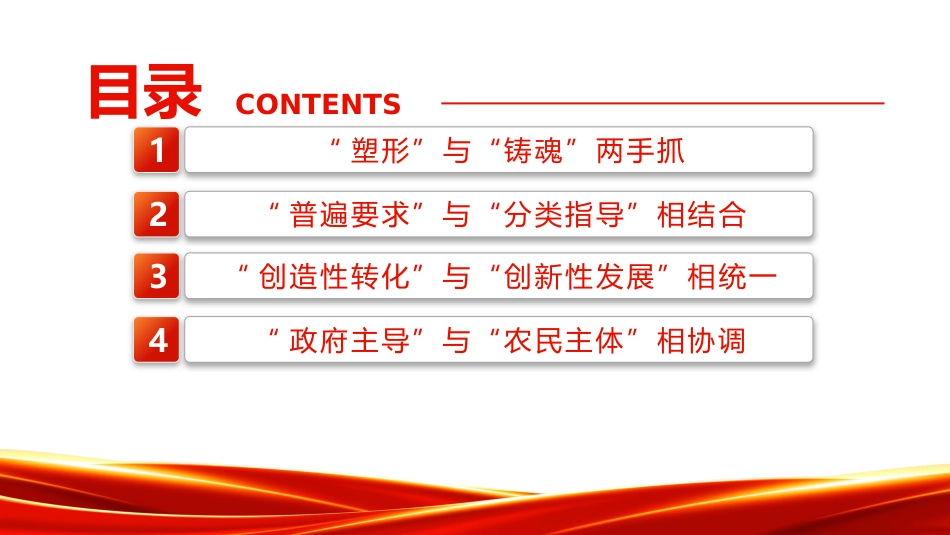 目录 CONTENTS

1 “塑形”与“铸魂”两手抓

2 “普遍要求”与“分类指导”相结合

3 “创造性转化”与“创新性发展”相统一

4 “政府主导”与“农民主体”相协调